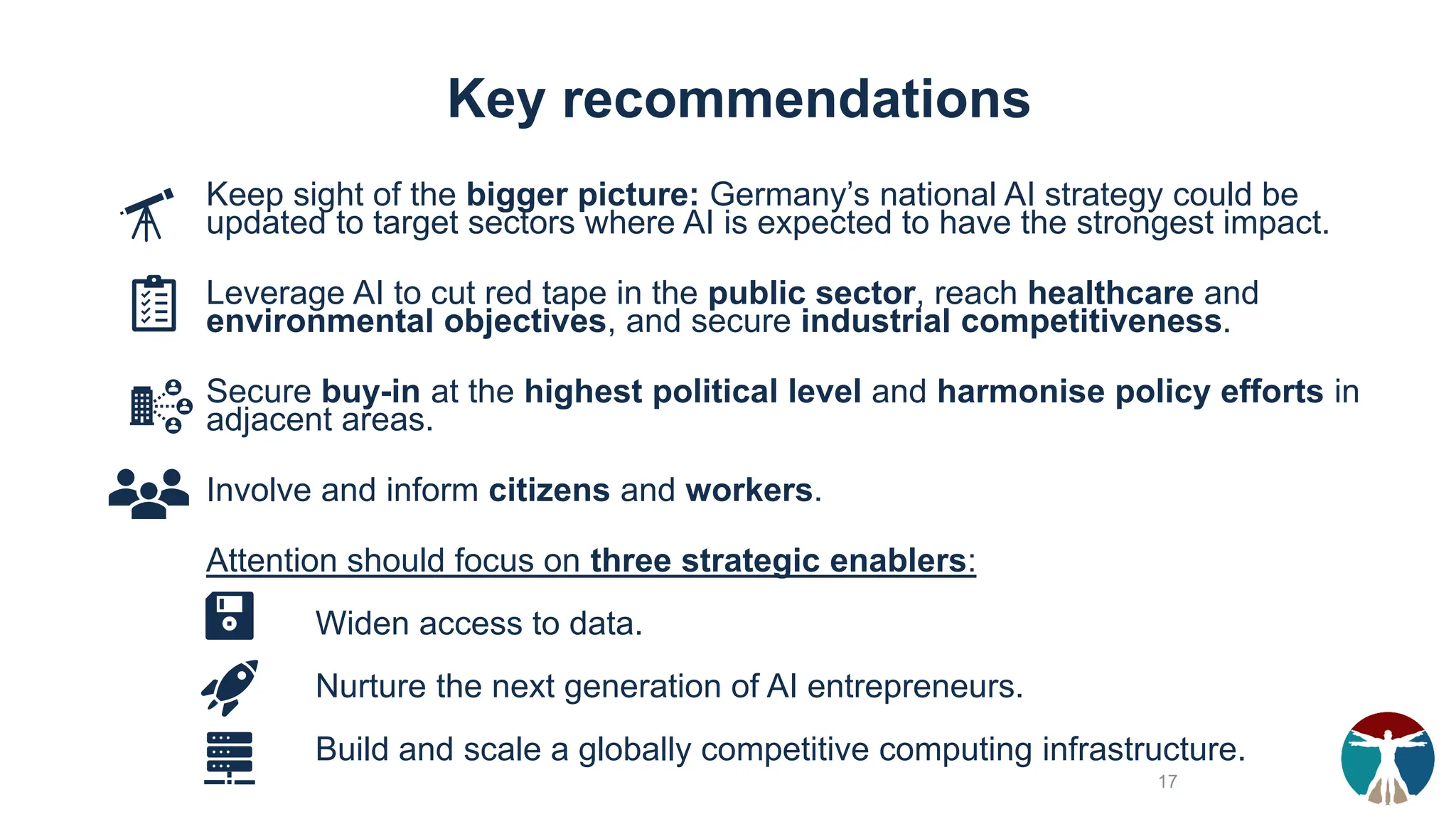 Key recommendations

Keep sight of the bigger picture: Germany's national AI strategy could be updated to target sectors where AI is expected to have the strongest impact.

Leverage AI to cut red tape in the public sector, reach healthcare and environmental objectives, and secure industrial competitiveness.

Secure buy-in at the highest political level and harmonise policy efforts in adjacent areas.

Involve and inform citizens and workers.

Attention should focus on three strategic enablers:

Widen access to data.

Nurture the next generation of AI entrepreneurs.

Build and scale a globally competitive computing infrastructure.

17